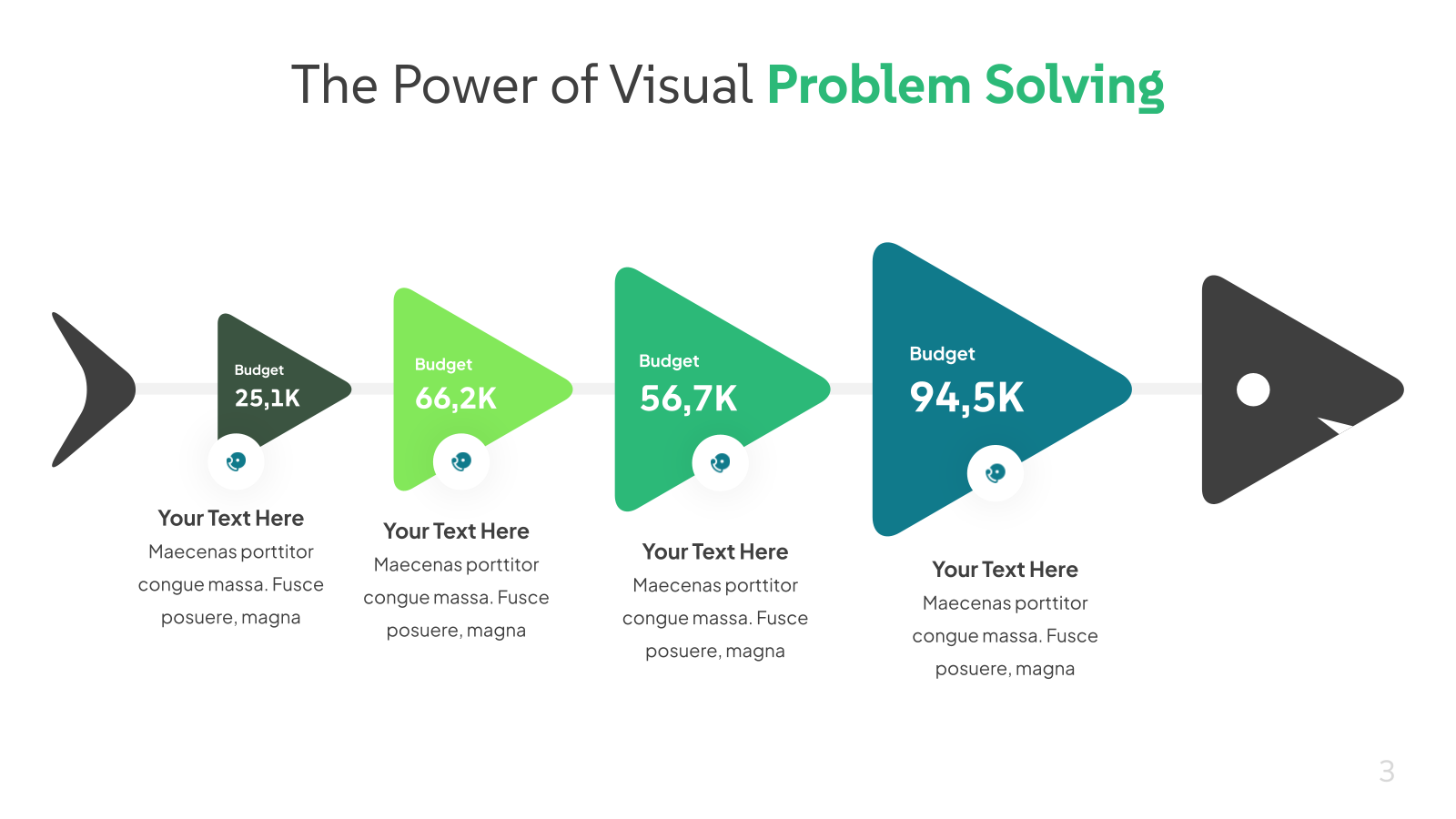 The Power of Visual Problem Solving

Budget
25,1K

Your Text Here
Maecenas porttitor congue massa. Fusce posuere, magna

Budget
66,2K

Your Text Here
Maecenas porttitor congue massa. Fusce posuere, magna

Budget
56,7K

Your Text Here
Maecenas porttitor congue massa. Fusce posuere, magna

Budget
94,5K

Your Text Here
Maecenas porttitor congue massa. Fusce posuere, magna

3